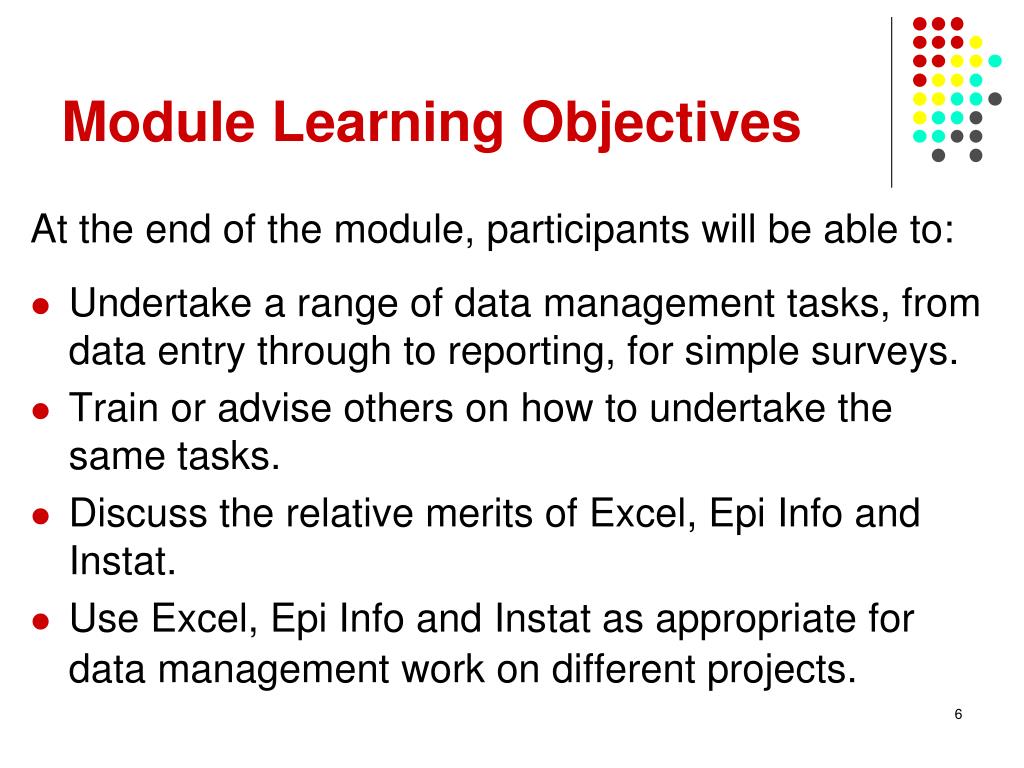 Module Learning Objectives

At the end of the module, participants will be able to:

- Undertake a range of data management tasks, from data entry through to reporting, for simple surveys.
- Train or advise others on how to undertake the same tasks.
- Discuss the relative merits of Excel, Epi Info and Instat.
- Use Excel, Epi Info and Instat as appropriate for data management work on different projects.

6